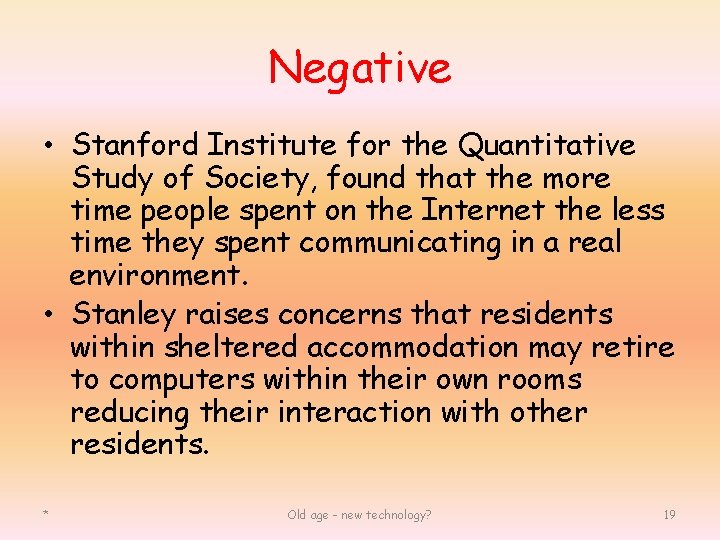 Negative

• Stanford Institute for the Quantitative Study of Society, found that the more time people spent on the Internet the less time they spent communicating in a real environment.
• Stanley raises concerns that residents within sheltered accommodation may retire to computers within their own rooms reducing their interaction with other residents.

* Old age – new technology? 19